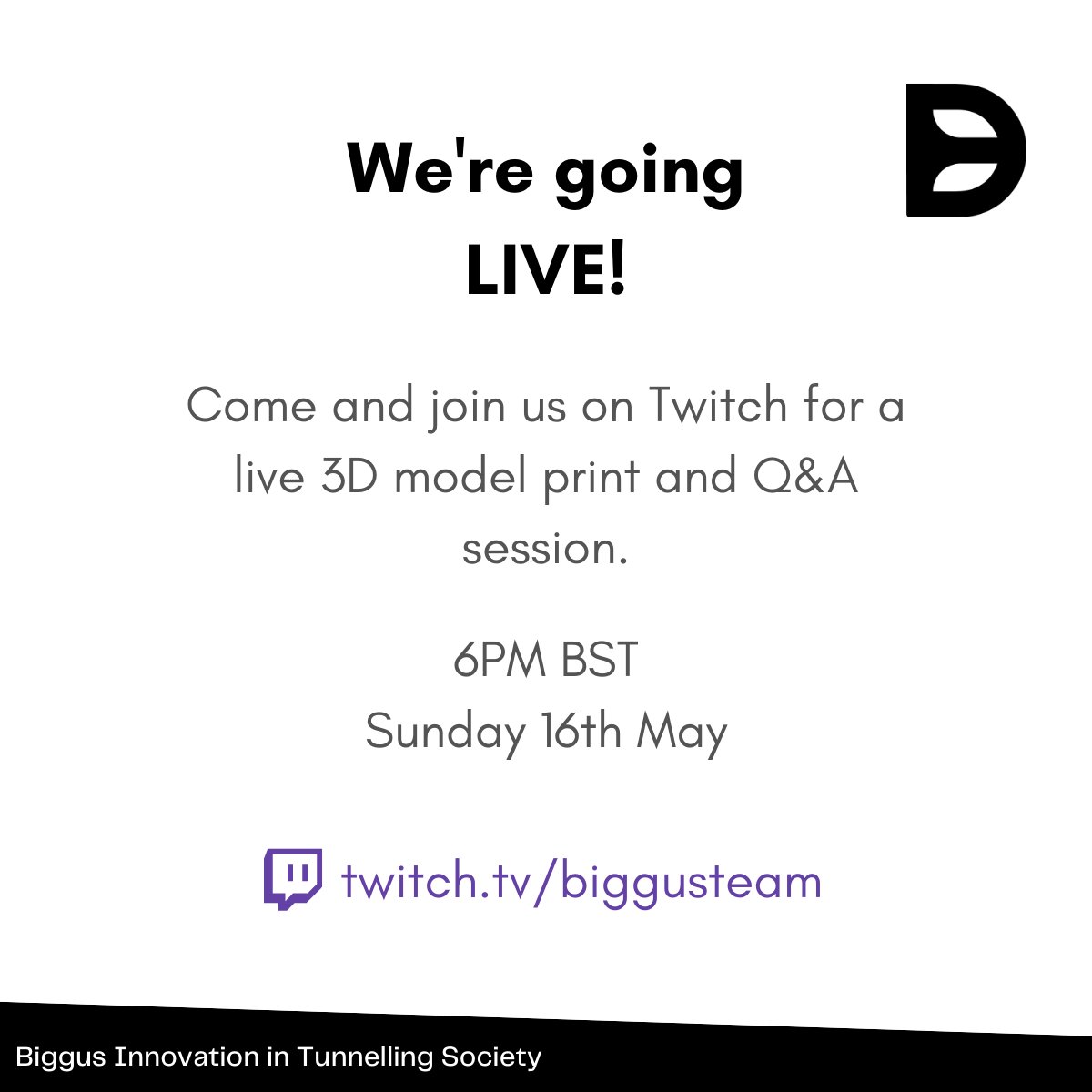 We're going LIVE!

Come and join us on Twitch for a live 3D model print and Q&A session.

6PM BST
Sunday 16th May

twitch.tv/biggusteam

Biggus Innovation in Tunnelling Society